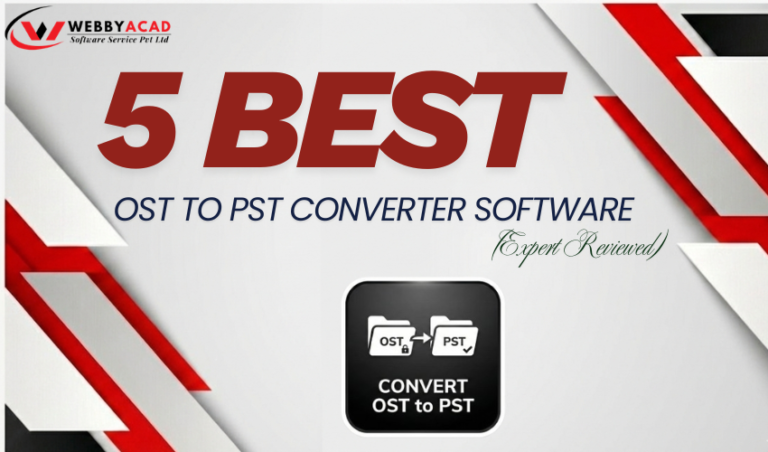 WEBBYACAD
Software Service Pvt Ltd

5 BEST

OST TO PST CONVERTER SOFTWARE
(Expert Reviewed)

OST

PST

CONVERT
OST to PST